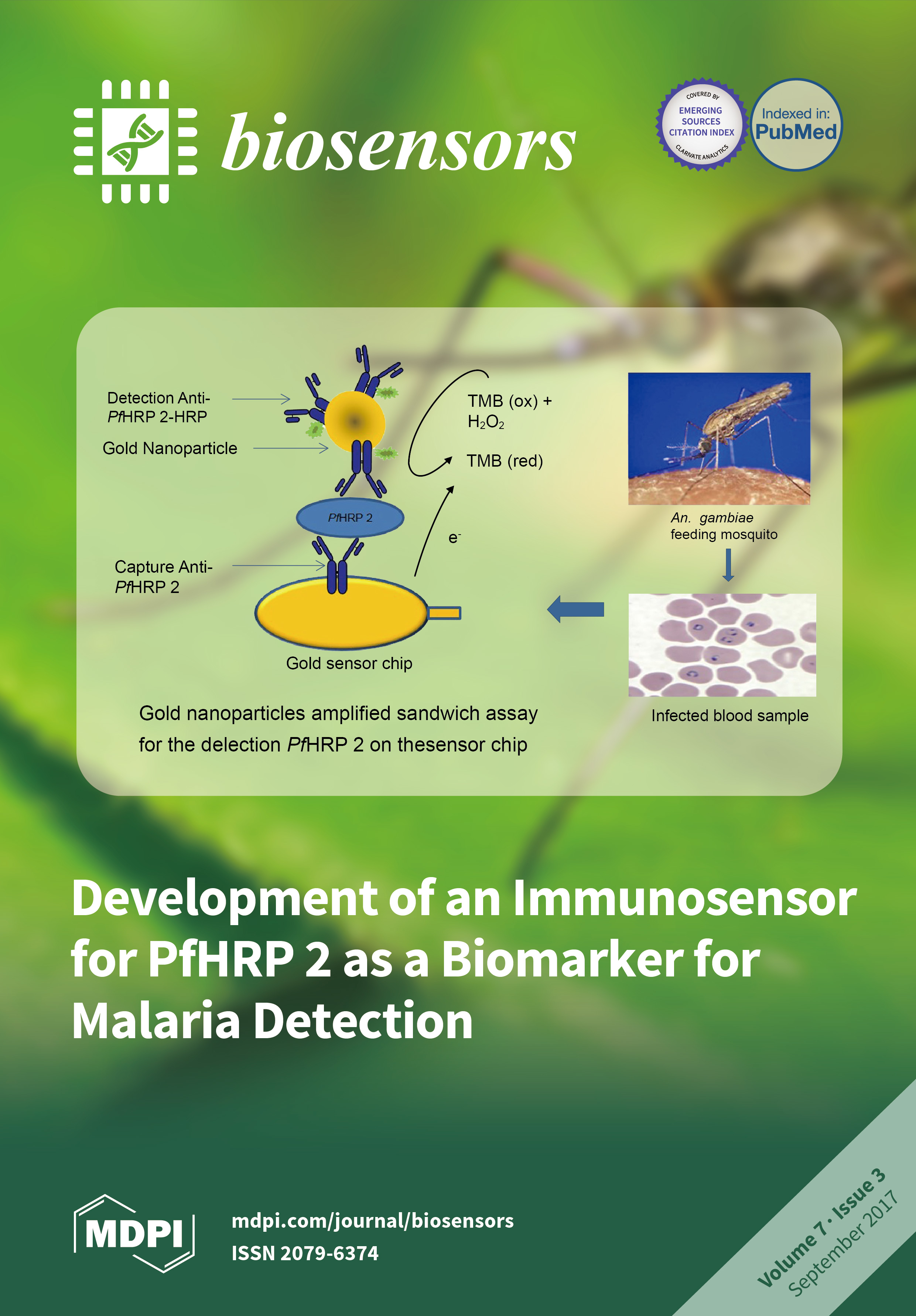 biosensors

COVERED BY EMERGING SOURCES CITATION INDEX CLARIVATE ANALYTICS

Indexed in: PubMed

Detection Anti-PfHRP 2-HRP

Gold Nanoparticle

TMB (ox) + $H_2O_2$

TMB (red)

PfHRP 2

$e^-$

Capture Anti-PfHRP 2

Gold sensor chip

An. gambiae feeding mosquito

Infected blood sample

Gold nanoparticles amplified sandwich assay for the delection PfHRP 2 on thesensor chip

Development of an Immunosensor for PfHRP 2 as a Biomarker for Malaria Detection

MDPI

mdpi.com/journal/biosensors
ISSN 2079-6374

Volume 7 · Issue 3
September 2017